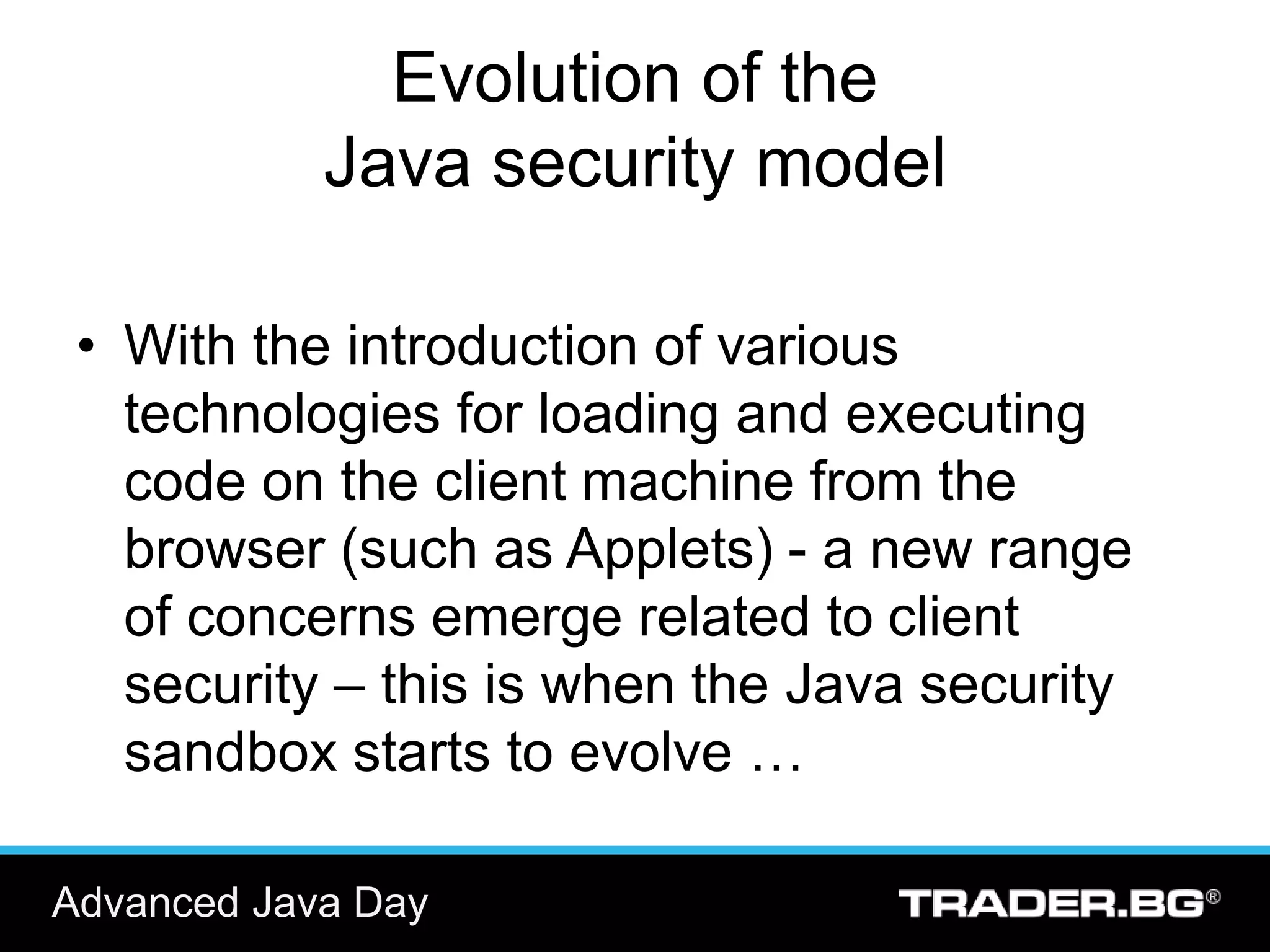 Evolution of the
Java security model

• With the introduction of various technologies for loading and executing code on the client machine from the browser (such as Applets) - a new range of concerns emerge related to client security – this is when the Java security sandbox starts to evolve …

Advanced Java Day

TRADER.BG®